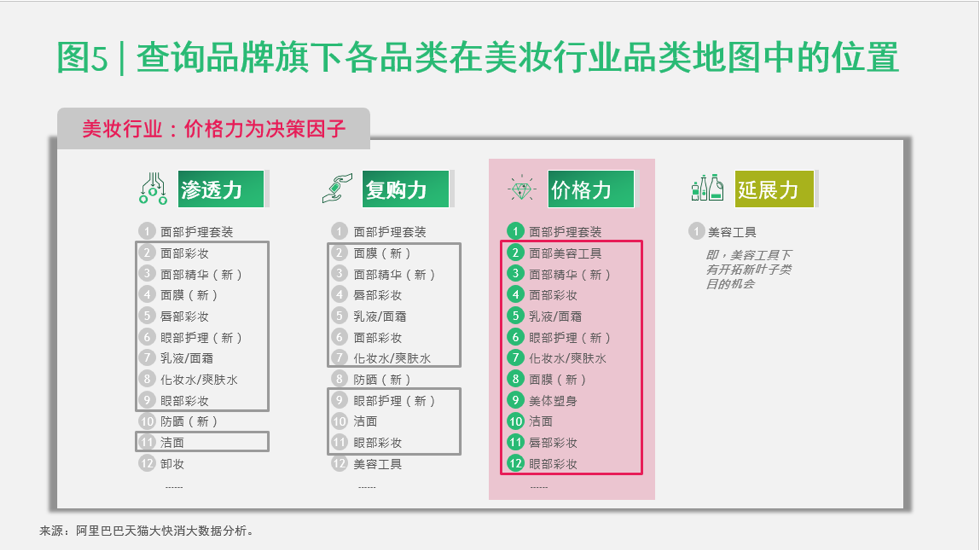 图5 | 查询品牌旗下各品类在美妆行业品类地图中的位置

美妆行业：价格力为决策因子

渗透力
1 面部护理套装
2 面部彩妆
3 面部精华（新）
4 面膜（新）
5 唇部彩妆
6 眼部护理（新）
7 乳液/面霜
8 化妆水/爽肤水
9 眼部彩妆
10 防晒（新）
11 洁面
12 卸妆
------

复购力
1 面部护理套装
2 面膜（新）
3 面部精华（新）
4 唇部彩妆
5 乳液/面霜
6 面部彩妆
7 化妆水/爽肤水
8 防晒（新）
9 眼部护理（新）
10 洁面
11 眼部彩妆
12 美容工具
------

价格力
1 面部护理套装
2 面部美容工具
3 面部精华（新）
4 面部彩妆
5 乳液/面霜
6 眼部护理（新）
7 化妆水/爽肤水
8 面膜（新）
9 美体塑身
10 洁面
11 唇部彩妆
12 眼部彩妆
------

延展力
1 美容工具
即，美容工具下有开拓新叶子类目的机会

来源：阿里巴巴天猫大快消大数据分析。